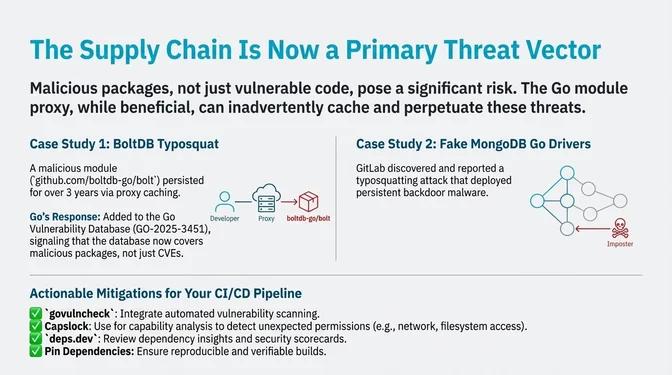 The Supply Chain Is Now a Primary Threat Vector

Malicious packages, not just vulnerable code, pose a significant risk. The Go module proxy, while beneficial, can inadvertently cache and perpetuate these threats.

Case Study 1: BoltDB Typosquat

A malicious module (`github.com/boltdb-go/bolt`) persisted for over 3 years via proxy caching.

Go's Response: Added to the Go Vulnerability Database (GO-2025-3451), signaling that the database now covers malicious packages, not just CVEs.

Developer Proxy boltdb-go/bolt

Case Study 2: Fake MongoDB Go Drivers

GitLab discovered and reported a typosquatting attack that deployed persistent backdoor malware.

Imposter

Actionable Mitigations for Your CI/CD Pipeline

✅ `govulncheck`: Integrate automated vulnerability scanning.
✅ Capslock: Use for capability analysis to detect unexpected permissions (e.g., network, filesystem access).
✅ `deps.dev`: Review dependency insights and security scorecards.
✅ Pin Dependencies: Ensure reproducible and verifiable builds.